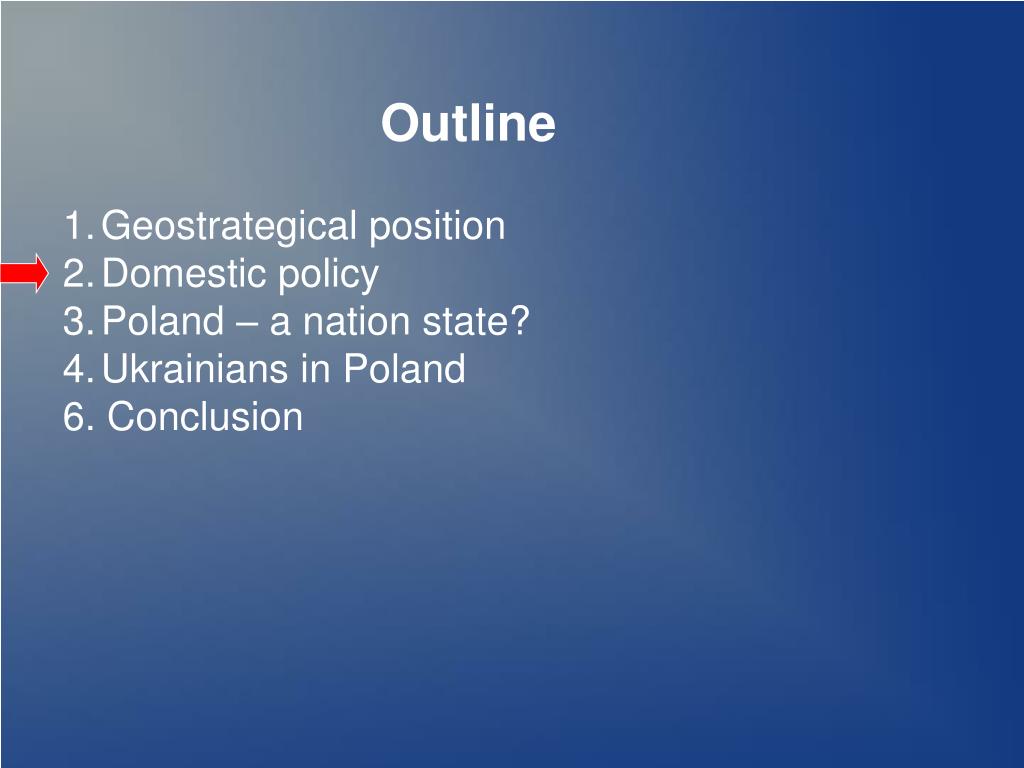 Outline

1. Geostrategical position
2. Domestic policy
3. Poland – a nation state?
4. Ukrainians in Poland
6. Conclusion